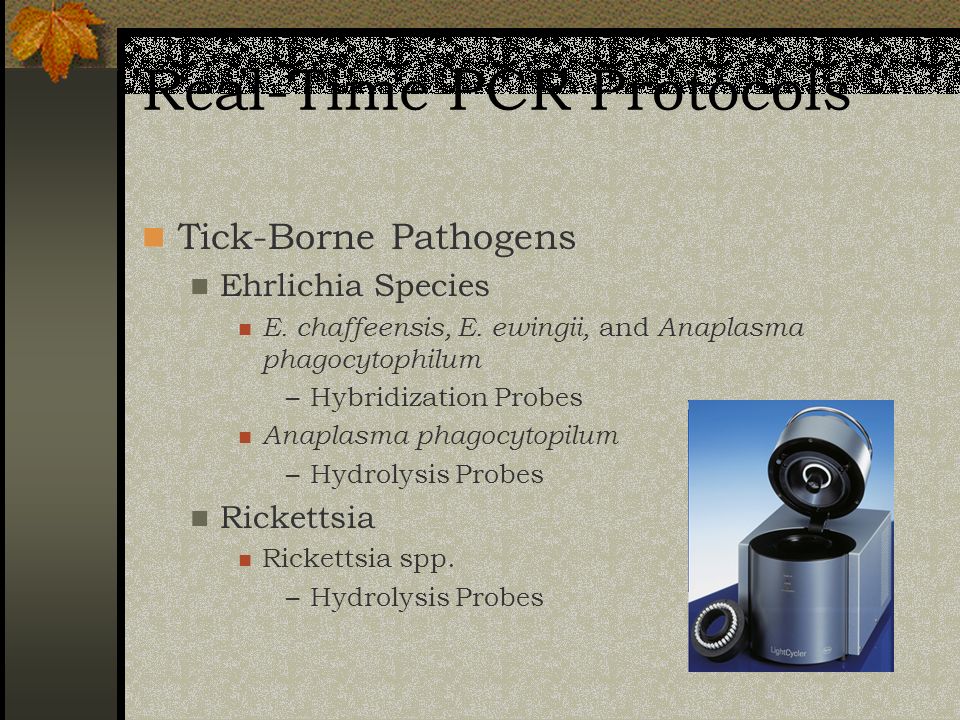 Real-Time PCR Protocols

Tick-Borne Pathogens

Ehrlichia Species

E. chaffeensis, E. ewingii, and Anaplasma phagocytophilum

– Hybridization Probes

Anaplasma phagocytopilum

– Hydrolysis Probes

Rickettsia

Rickettsia spp.

– Hydrolysis Probes

LightCycler